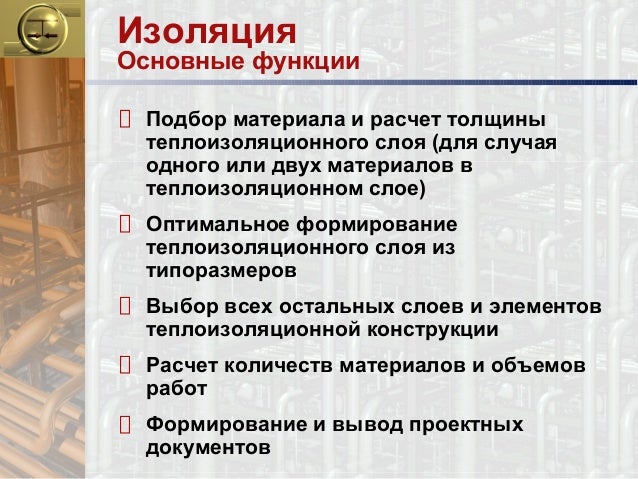 Изоляция
Основные функции

 Подбор материала и расчет толщины теплоизоляционного слоя (для случая одного или двух материалов в теплоизоляционном слое)

 Оптимальное формирование теплоизоляционного слоя из типоразмеров

 Выбор всех остальных слоев и элементов теплоизоляционной конструкции

 Расчет количеств материалов и объемов работ

 Формирование и вывод проектных документов